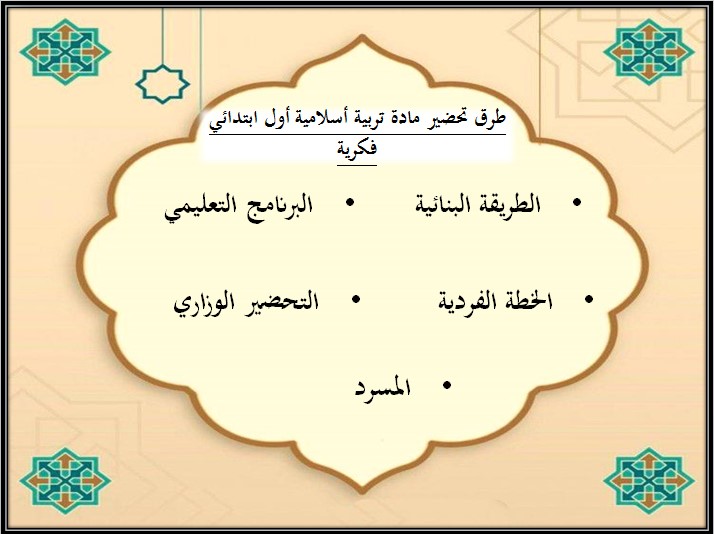 طرق تحضير مادة تربية أسلامية أول ابتدائي فكرية

• الطريقة البنائية
• البرنامج التعليمي
• الخطة الفردية
• التحضير الوزاري
• المسرد